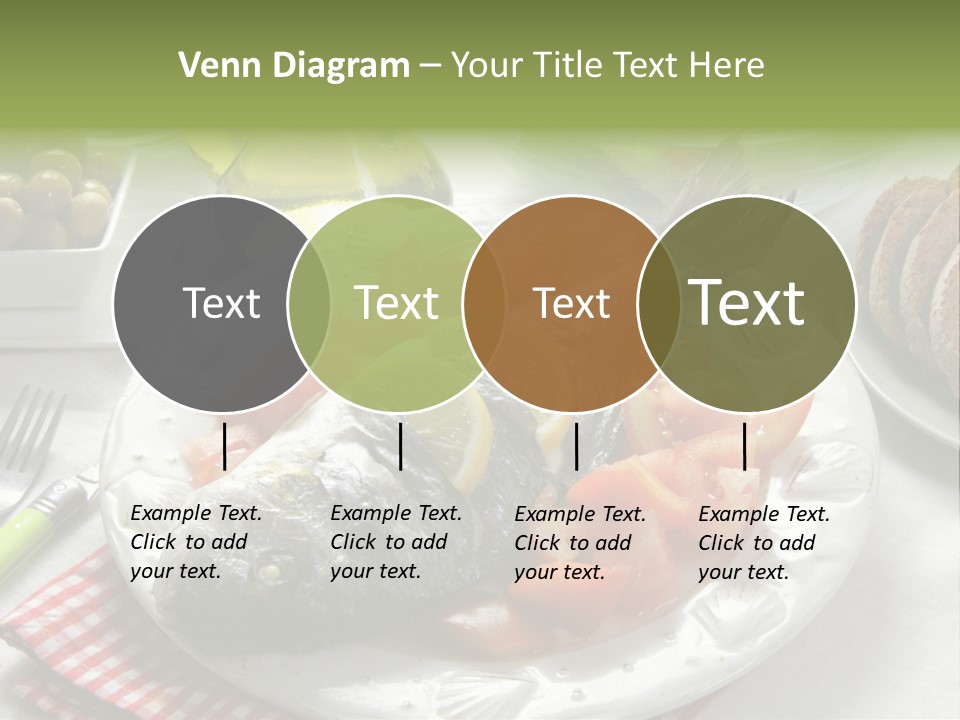 Venn Diagram – Your Title Text Here

Text

Text

Text

Text

Example Text. Click to add your text.

Example Text. Click to add your text.

Example Text. Click to add your text.

Example Text. Click to add your text.